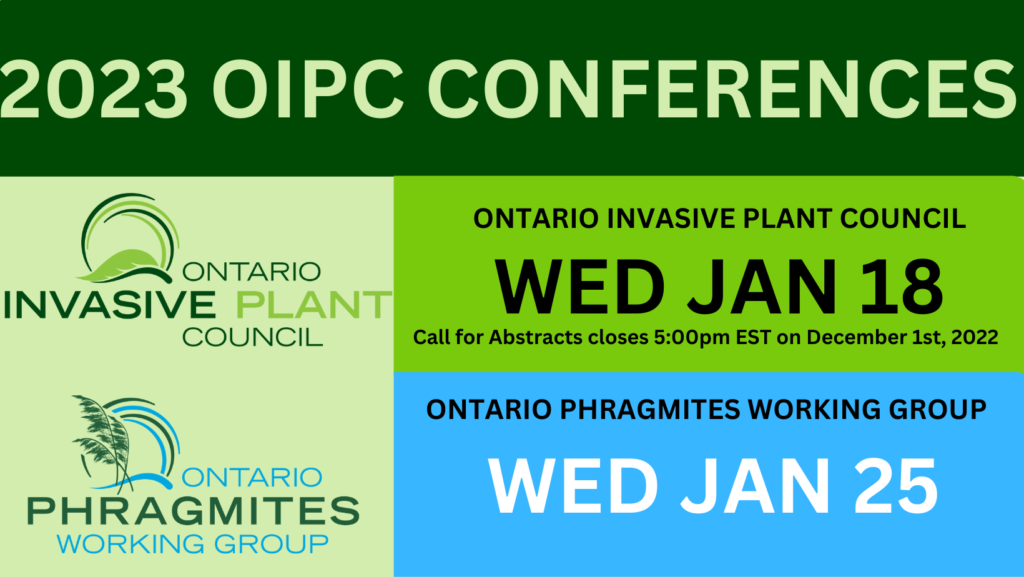 2023 OIPC CONFERENCES

ONTARIO INVASIVE PLANT COUNCIL

ONTARIO INVASIVE PLANT COUNCIL

WED JAN 18

Call for Abstracts closes 5:00pm EST on December 1st, 2022

ONTARIO PHRAGMITES WORKING GROUP

ONTARIO PHRAGMITES WORKING GROUP

WED JAN 25